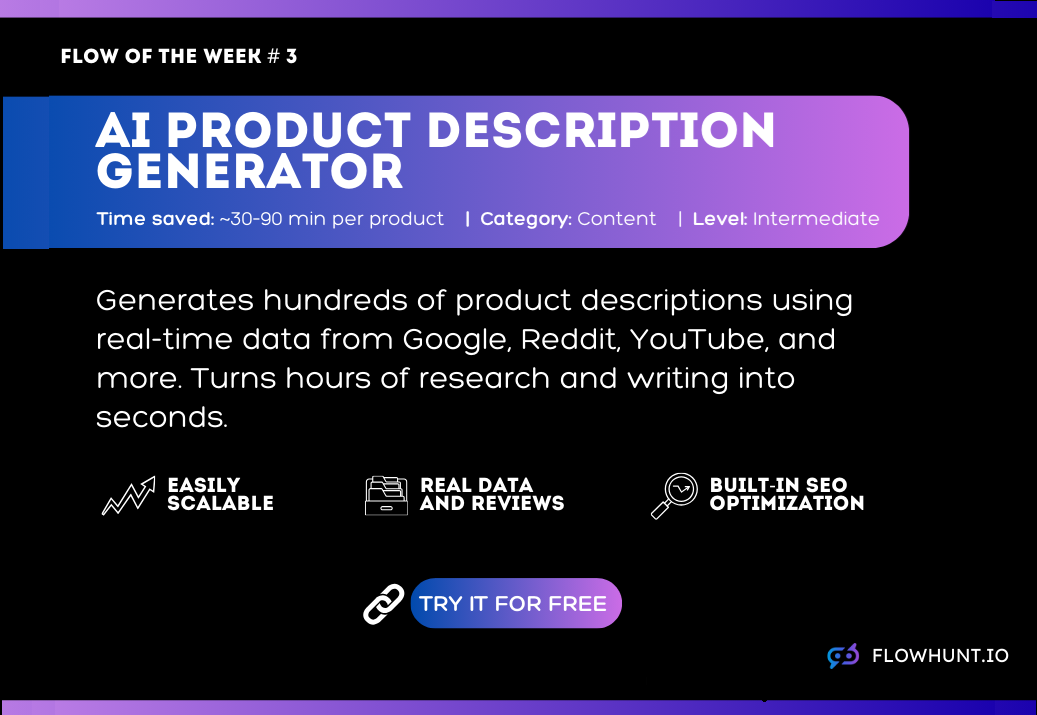 FLOW OF THE WEEK # 3

AI PRODUCT DESCRIPTION GENERATOR

Time saved: ~30-90 min per product | Category: Content | Level: Intermediate

Generates hundreds of product descriptions using real-time data from Google, Reddit, YouTube, and more. Turns hours of research and writing into seconds.

EASILY SCALABLE

REAL DATA AND REVIEWS

BUILT-IN SEO OPTIMIZATION

TRY IT FOR FREE

FLOWHUNT.IO